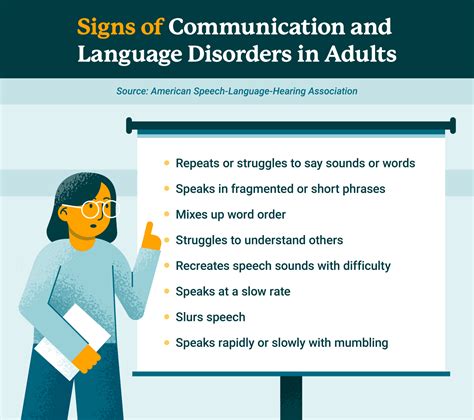 Signs of Communication and Language Disorders in Adults

Source: American Speech-Language-Hearing Association

- Repeats or struggles to say sounds or words
- Speaks in fragmented or short phrases
- Mixes up word order
- Struggles to understand others
- Recreates speech sounds with difficulty
- Speaks at a slow rate
- Slurs speech
- Speaks rapidly or slowly with mumbling